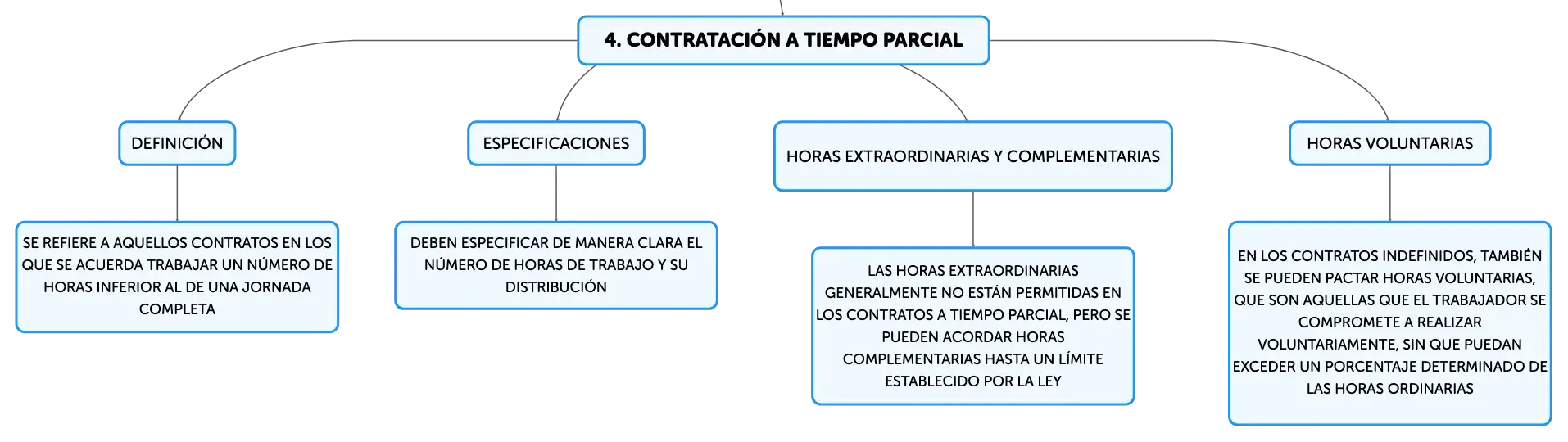 4. CONTRATACIÓN A TIEMPO PARCIAL

DEFINICIÓN

SE REFIERE A AQUELLOS CONTRATOS EN LOS QUE SE ACUERDA TRABAJAR UN NÚMERO DE HORAS INFERIOR AL DE UNA JORNADA COMPLETA

ESPECIFICACIONES

DEBEN ESPECIFICAR DE MANERA CLARA EL NÚMERO DE HORAS DE TRABAJO Y SU DISTRIBUCIÓN

HORAS EXTRAORDINARIAS Y COMPLEMENTARIAS

LAS HORAS EXTRAORDINARIAS GENERALMENTE NO ESTÁN PERMITIDAS EN LOS CONTRATOS A TIEMPO PARCIAL, PERO SE PUEDEN ACORDAR HORAS COMPLEMENTARIAS HASTA UN LÍMITE ESTABLECIDO POR LA LEY

HORAS VOLUNTARIAS

EN LOS CONTRATOS INDEFINIDOS, TAMBIÉN SE PUEDEN PACTAR HORAS VOLUNTARIAS, QUE SON AQUELLAS QUE EL TRABAJADOR SE COMPROMETE A REALIZAR VOLUNTARIAMENTE, SIN QUE PUEDAN EXCEDER UN PORCENTAJE DETERMINADO DE LAS HORAS ORDINARIAS